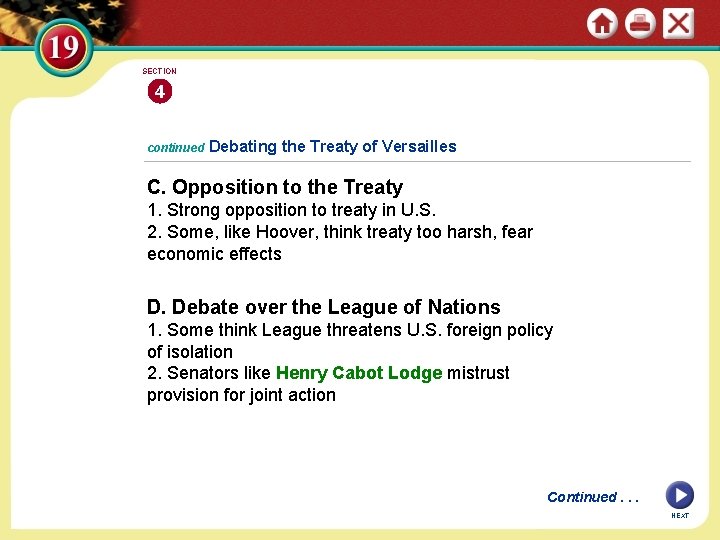 19

SECTION
4

continued Debating the Treaty of Versailles

C. Opposition to the Treaty
1. Strong opposition to treaty in U.S.
2. Some, like Hoover, think treaty too harsh, fear economic effects

D. Debate over the League of Nations
1. Some think League threatens U.S. foreign policy of isolation
2. Senators like Henry Cabot Lodge mistrust provision for joint action

Continued . . .

NEXT